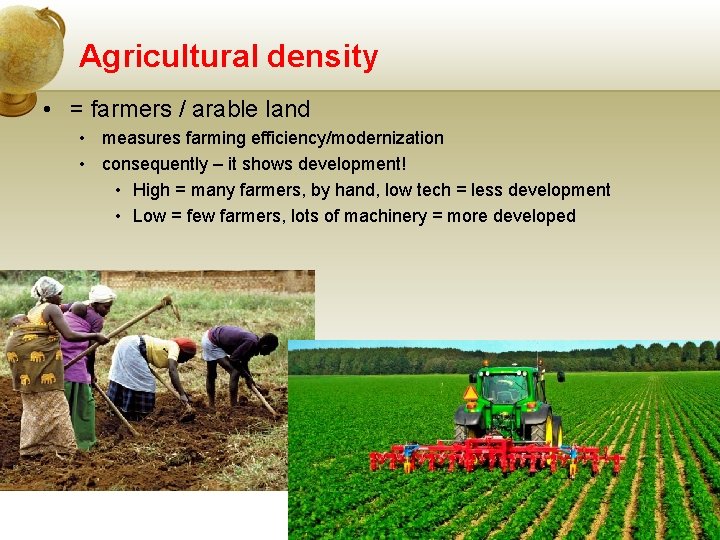 Agricultural density

• = farmers / arable land
  • measures farming efficiency/modernization
  • consequently – it shows development!
    • High = many farmers, by hand, low tech = less development
    • Low = few farmers, lots of machinery = more developed